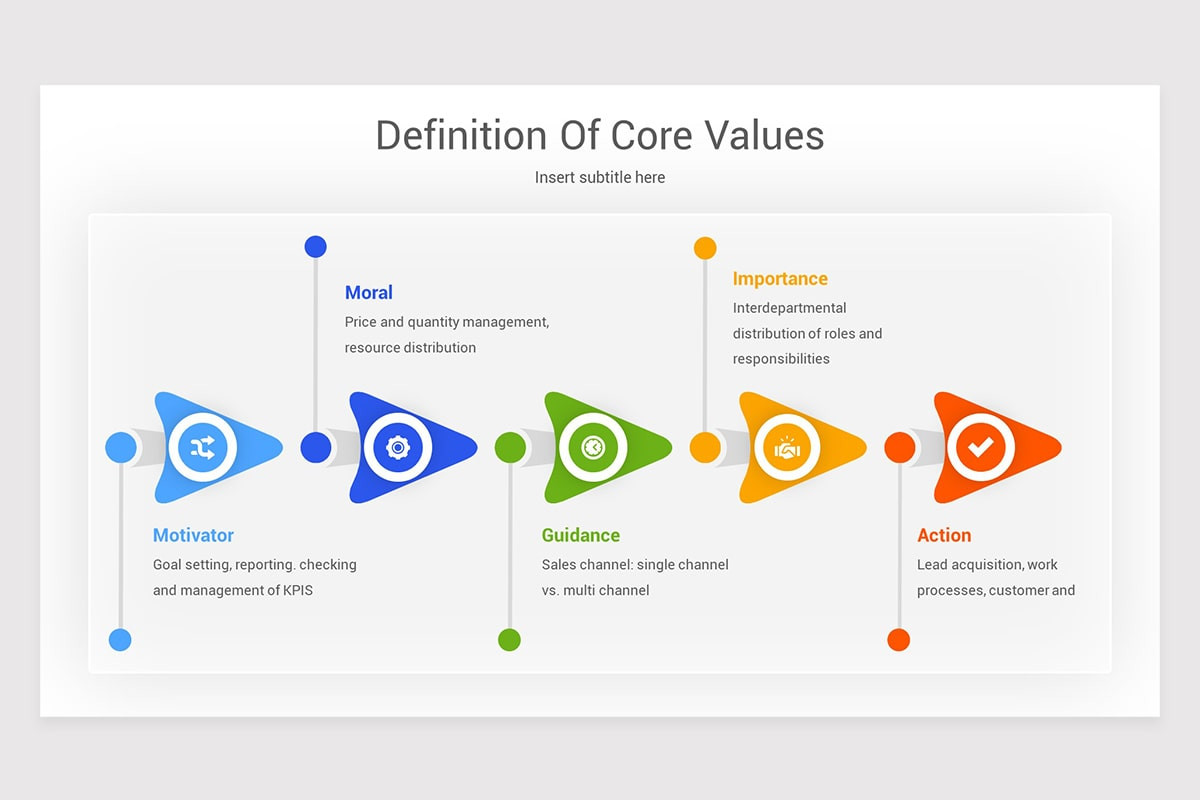 Definition Of Core Values

Insert subtitle here

Moral

Price and quantity management, resource distribution

Importance

Interdepartmental distribution of roles and responsibilities

Motivator

Goal setting, reporting. checking and management of KPIS

Guidance

Sales channel: single channel vs. multi channel

Action

Lead acquisition, work processes, customer and